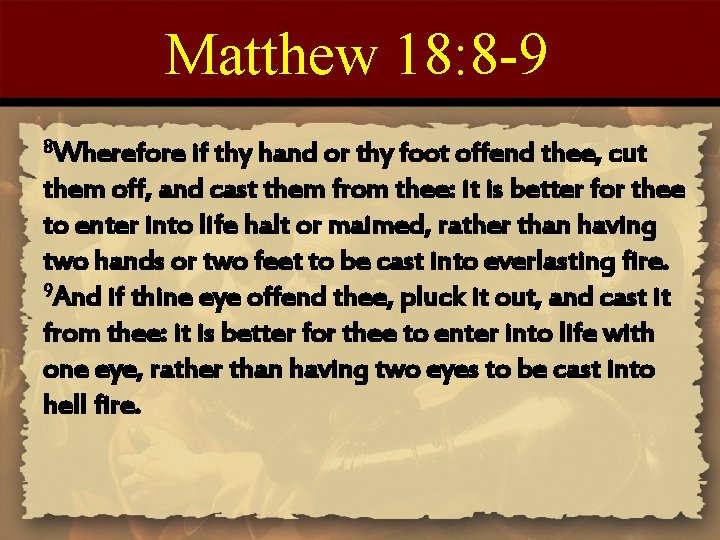 Matthew 18:8-9

$^8$Wherefore if thy hand or thy foot offend thee, cut them off, and cast them from thee: it is better for thee to enter into life halt or maimed, rather than having two hands or two feet to be cast into everlasting fire. $^9$And if thine eye offend thee, pluck it out, and cast it from thee: it is better for thee to enter into life with one eye, rather than having two eyes to be cast into hell fire.